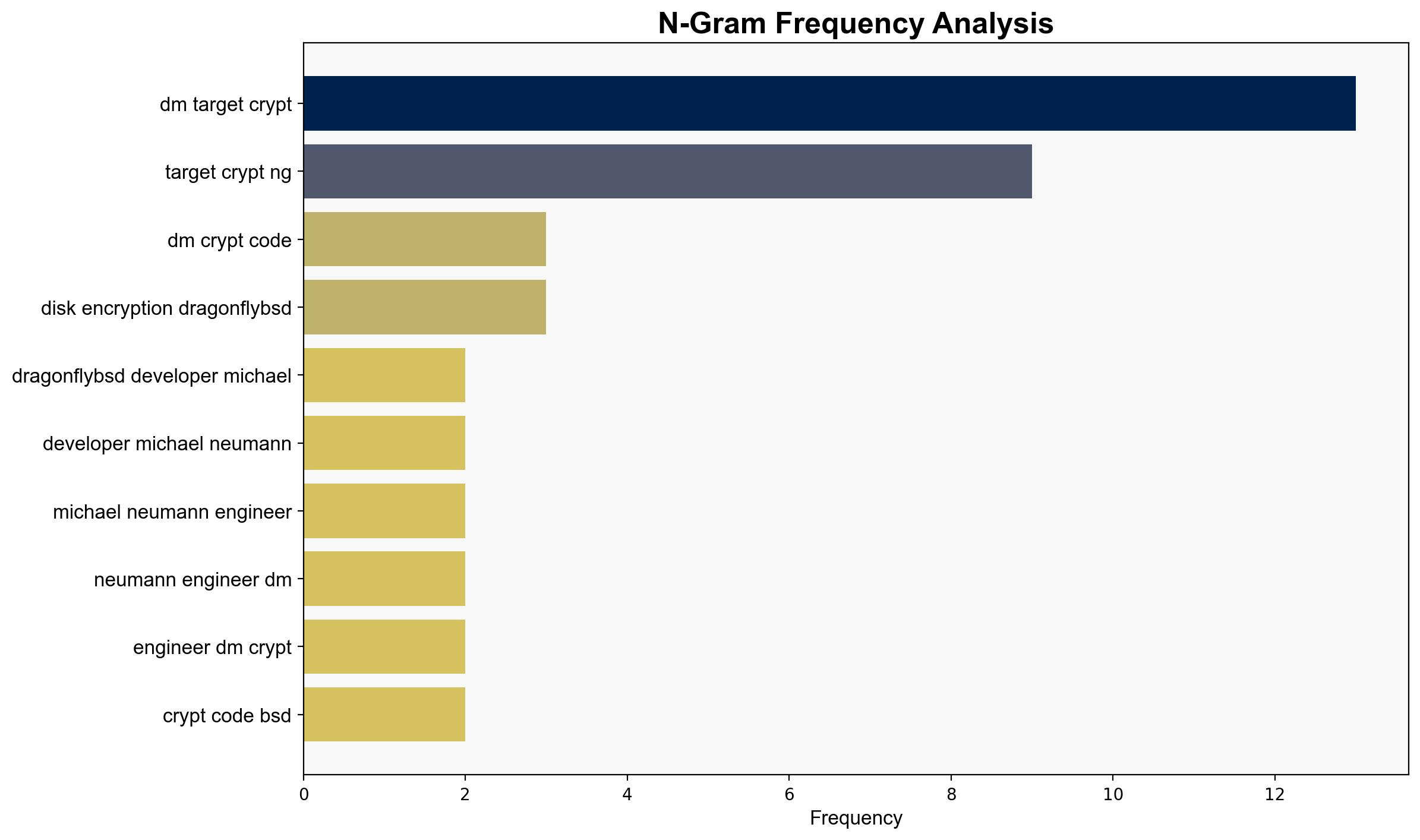 N-Gram Frequency Analysis

dm target crypt
target crypt ng
dm crypt code
disk encryption dragonflybsd
dragonflybsd developer michael
developer michael neumann
michael neumann engineer
neumann engineer dm
engineer dm crypt
crypt code bsd

0
2
4
6
8
10
12
Frequency